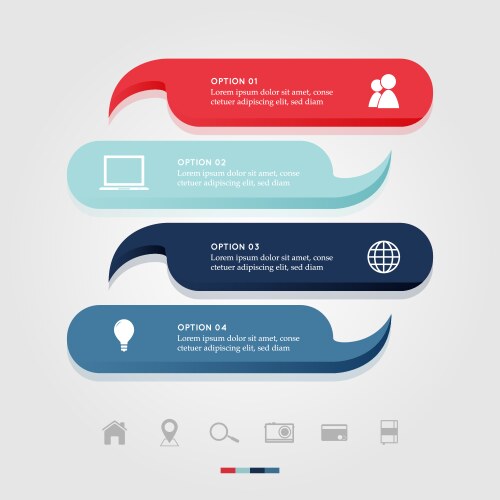 OPTION 01
Lorem ipsum dolor sit amet, conse ctetuer adipiscing elit, sed diam

OPTION 02
Lorem ipsum dolor sit amet, conse ctetuer adipiscing elit, sed diam

OPTION 03
Lorem ipsum dolor sit amet, conse ctetuer adipiscing elit, sed diam

OPTION 04
Lorem ipsum dolor sit amet, conse ctetuer adipiscing elit, sed diam